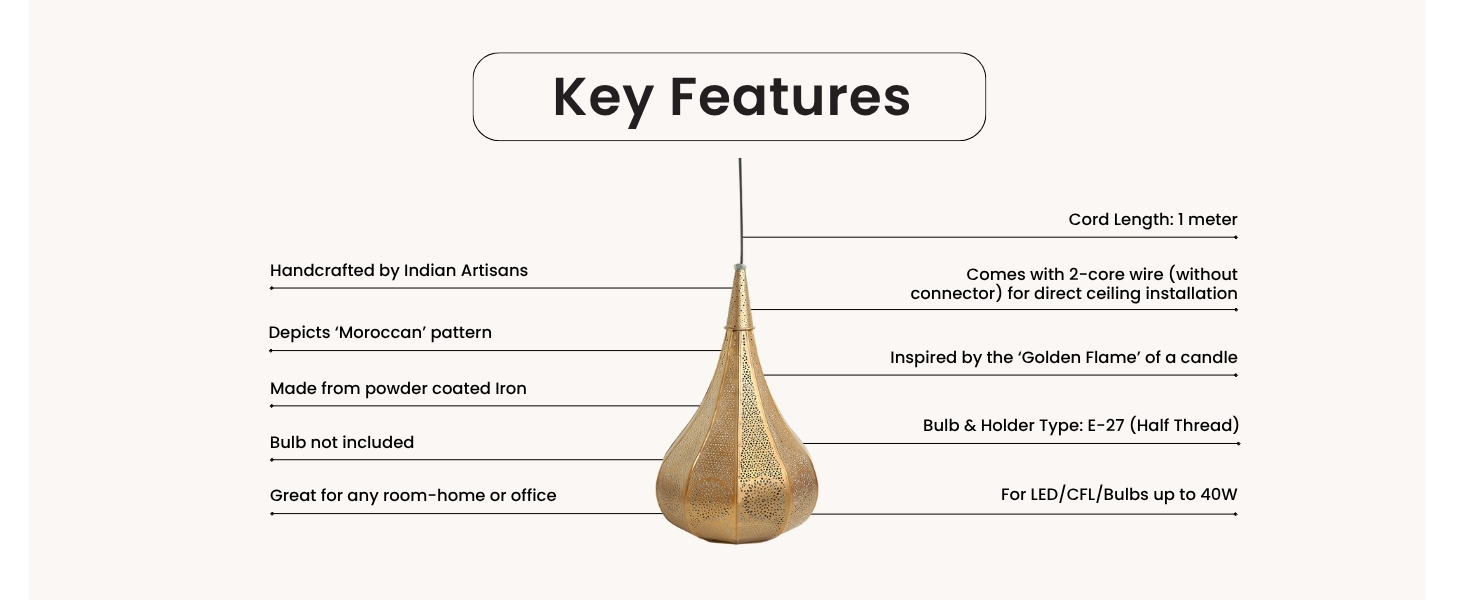 Key Features

Handcrafted by Indian Artisans

Depicts 'Moroccan' pattern

Made from powder coated Iron

Bulb not included

Great for any room-home or office

Cord Length: 1 meter

Comes with 2-core wire (without connector) for direct ceiling installation

Inspired by the 'Golden Flame' of a candle

Bulb & Holder Type: E-27 (Half Thread)

For LED/CFL/Bulbs up to 40W